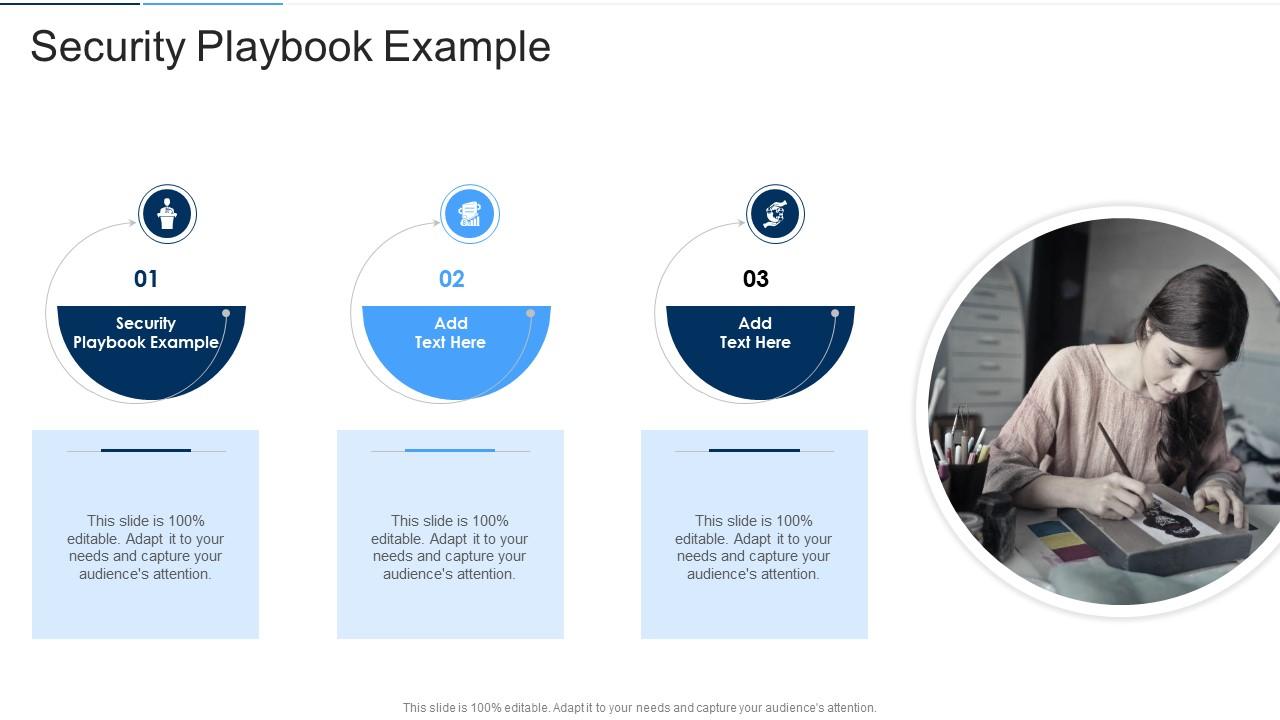 Security Playbook Example

01

Security Playbook Example

This slide is 100% editable. Adapt it to your needs and capture your audience's attention.

02

Add Text Here

This slide is 100% editable. Adapt it to your needs and capture your audience's attention.

03

Add Text Here

This slide is 100% editable. Adapt it to your needs and capture your audience's attention.

This slide is 100% editable. Adapt it to your needs and capture your audience's attention.